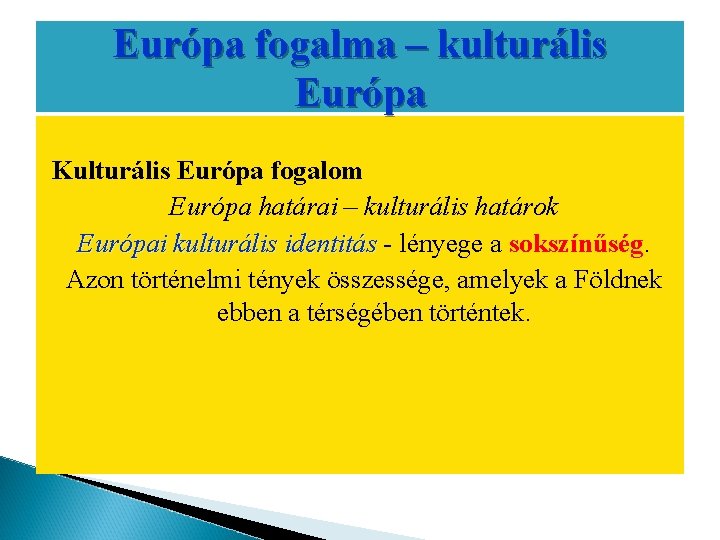 Európa fogalma – kulturális Európa

Kulturális Európa fogalom

Európa határai – kulturális határok

Európai kulturális identitás - lényege a sokszínűség.

Azon történelmi tények összessége, amelyek a Földnek ebben a térségében történtek.